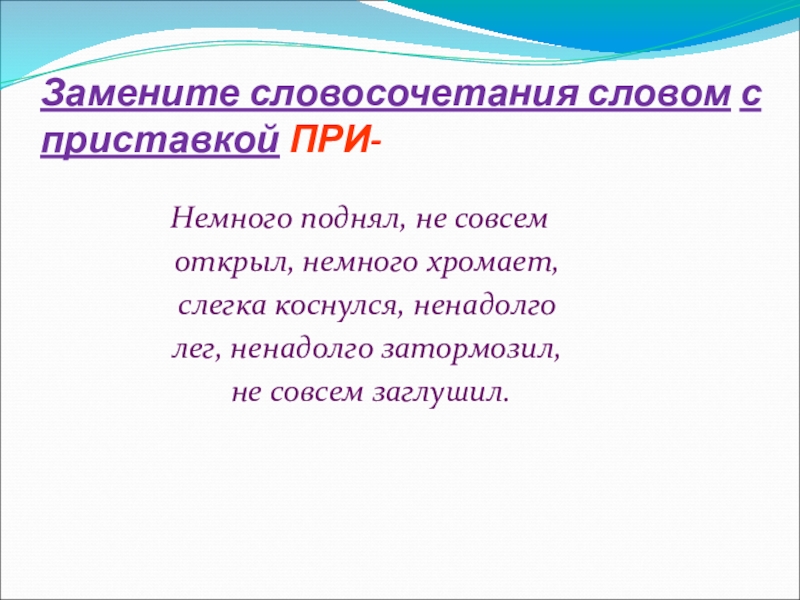 Замените словосочетания словом с приставкой ПРИ-

Немного поднял, не совсем открыл, немного хромает, слегка коснулся, ненадолго лег, ненадолго затормозил, не совсем заглушил.